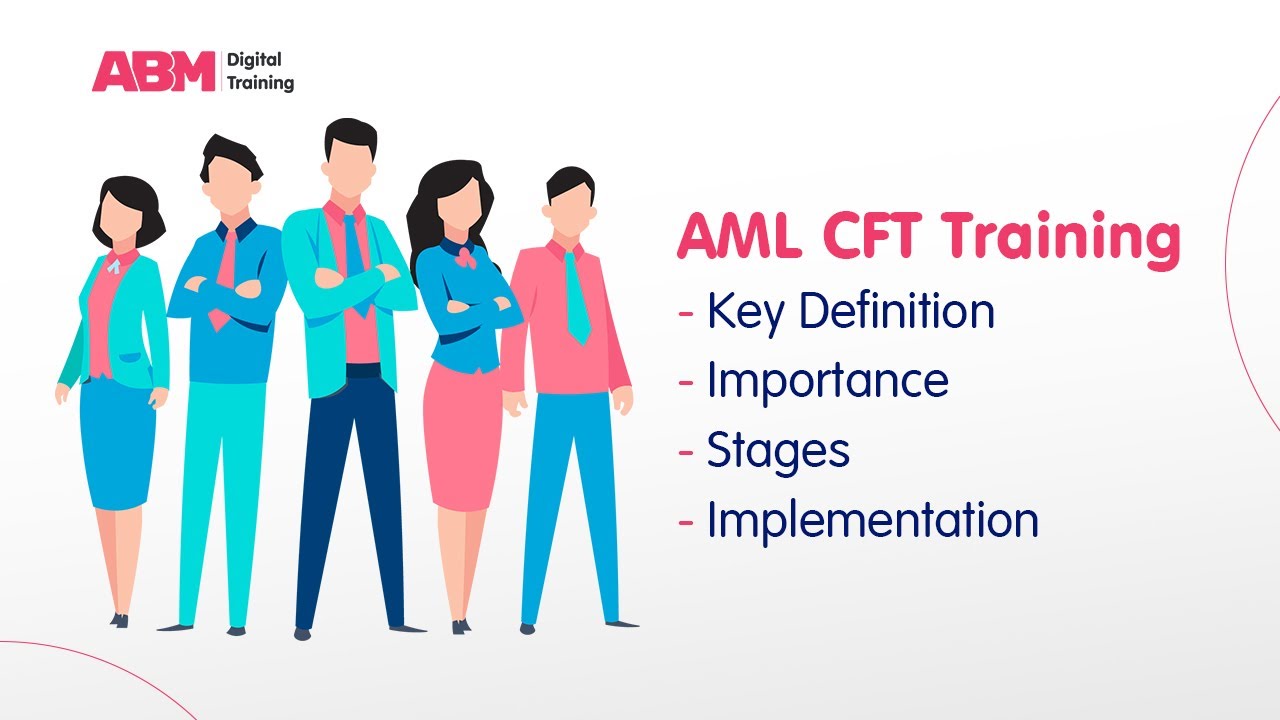 ABM Digital Training

AML CFT Training
- Key Definition
- Importance
- Stages
- Implementation